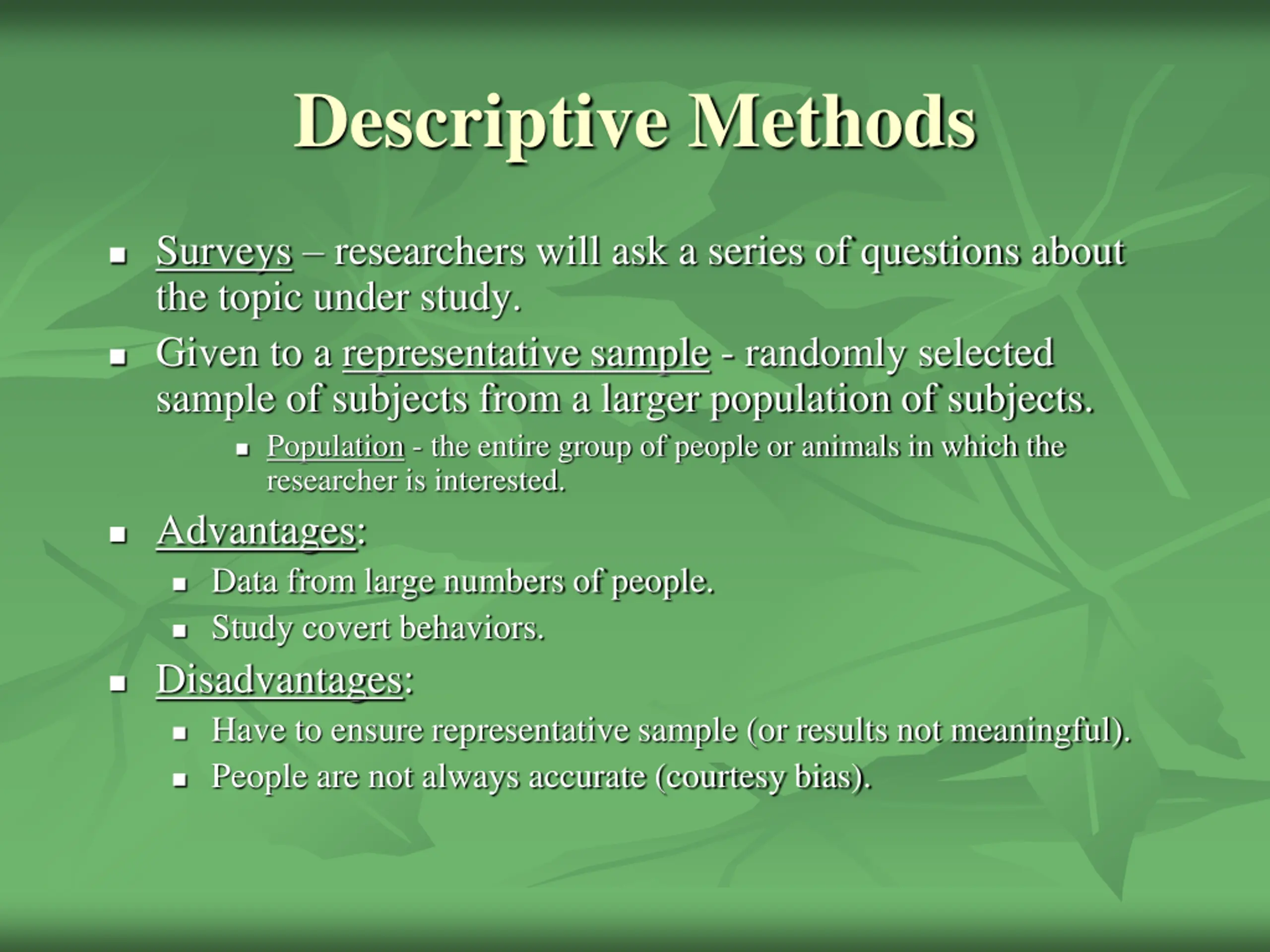 Descriptive Methods

- Surveys – researchers will ask a series of questions about the topic under study.
- Given to a representative sample - randomly selected sample of subjects from a larger population of subjects.
  - Population - the entire group of people or animals in which the researcher is interested.
- Advantages:
  - Data from large numbers of people.
  - Study covert behaviors.
- Disadvantages:
  - Have to ensure representative sample (or results not meaningful).
  - People are not always accurate (courtesy bias).